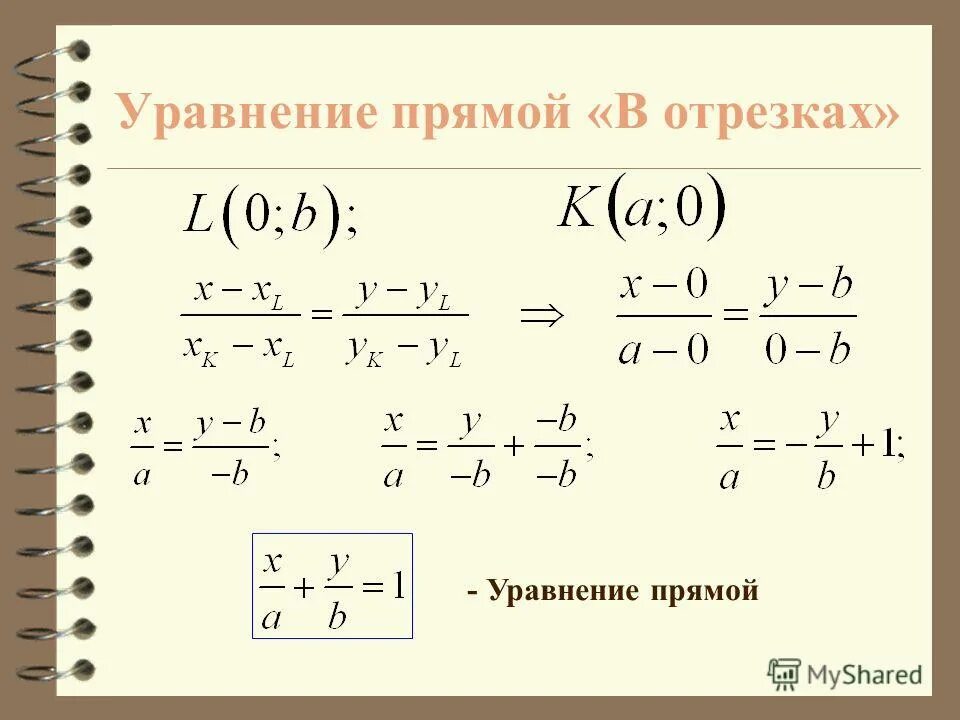 Уравнение прямой «В отрезках»

$L(0;b);$ $K(a;0)$

$\frac{x-x_L}{x_K-x_L}=\frac{y-y_L}{y_K-y_L}$ $\Rightarrow$ $\frac{x-0}{a-0}=\frac{y-b}{0-b}$

$\frac{x}{a}=\frac{y-b}{-b};$ $\frac{x}{a}=\frac{y}{-b}+\frac{-b}{-b};$ $\frac{x}{a}=-\frac{y}{b}+1;$

$\frac{x}{a}+\frac{y}{b}=1$ - Уравнение прямой

MyShared